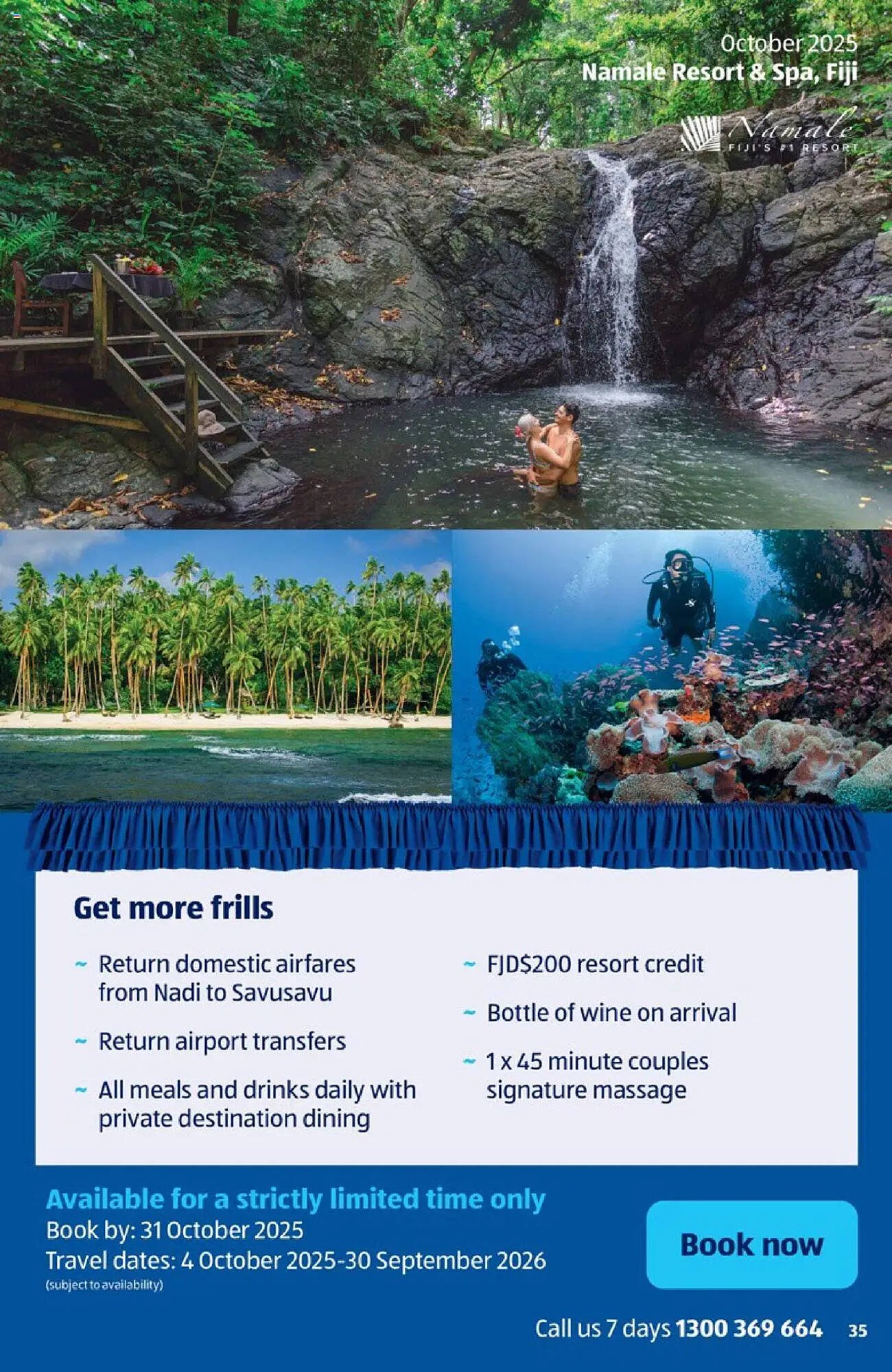 October 2025
Namale Resort & Spa, Fiji

Namale
FIJI'S #1 RESORT

Get more frills

~ Return domestic airfares from Nadi to Savusavu

~ Return airport transfers

~ All meals and drinks daily with private destination dining

~ FJD$200 resort credit

~ Bottle of wine on arrival

~ 1 x 45 minute couples signature massage

Available for a strictly limited time only
Book by: 31 October 2025
Travel dates: 4 October 2025-30 September 2026
(subject to availability)

Book now

Call us 7 days 1300 369 664 35